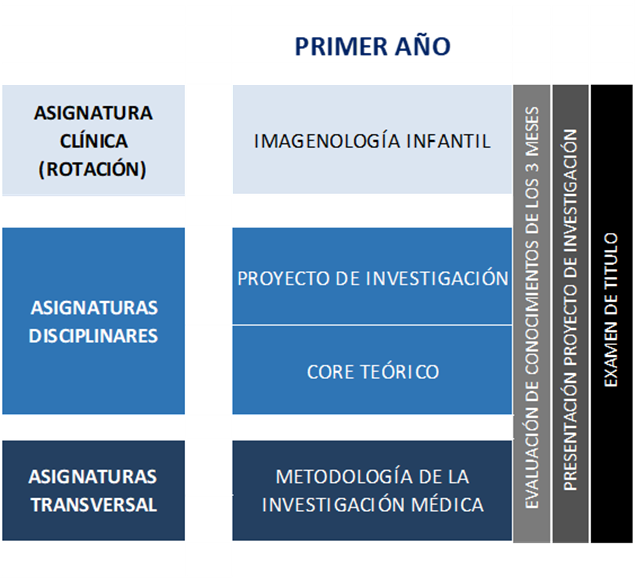 PRIMER AÑO

ASIGNATURA CLÍNICA (ROTACIÓN)

IMAGENOLOGÍA INFANTIL

ASIGNATURAS DISCIPLINARES

PROYECTO DE INVESTIGACIÓN

CORE TEÓRICO

ASIGNATURAS TRANSVERSAL

METODOLOGÍA DE LA INVESTIGACIÓN MÉDICA

EVALUACIÓN DE CONOCIMIENTOS DE LOS 3 MESES

PRESENTACIÓN PROYECTO DE INVESTIGACIÓN

EXAMEN DE TITULO